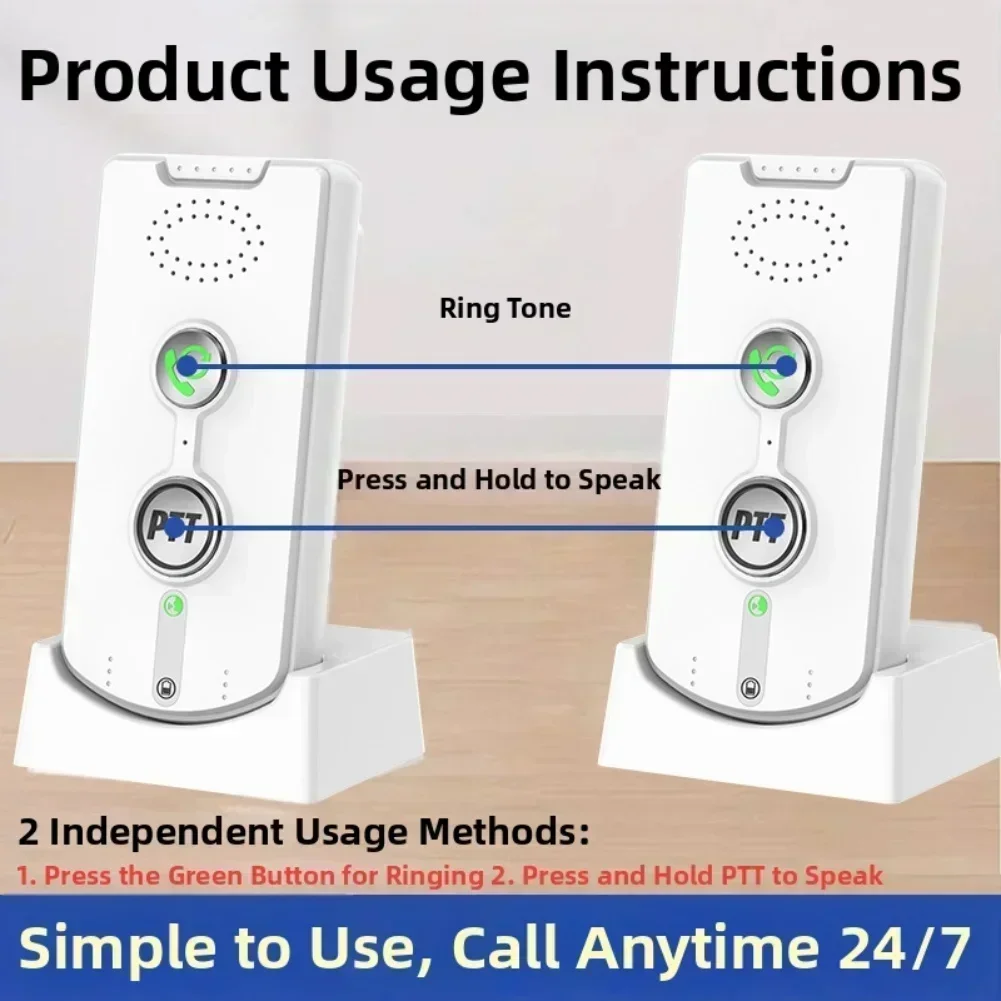 Product Usage Instructions

Ring Tone

Press and Hold to Speak

PTT

PTT

2 Independent Usage Methods:

1. Press the Green Button for Ringing 2. Press and Hold PTT to Speak

Simple to Use, Call Anytime 24/7